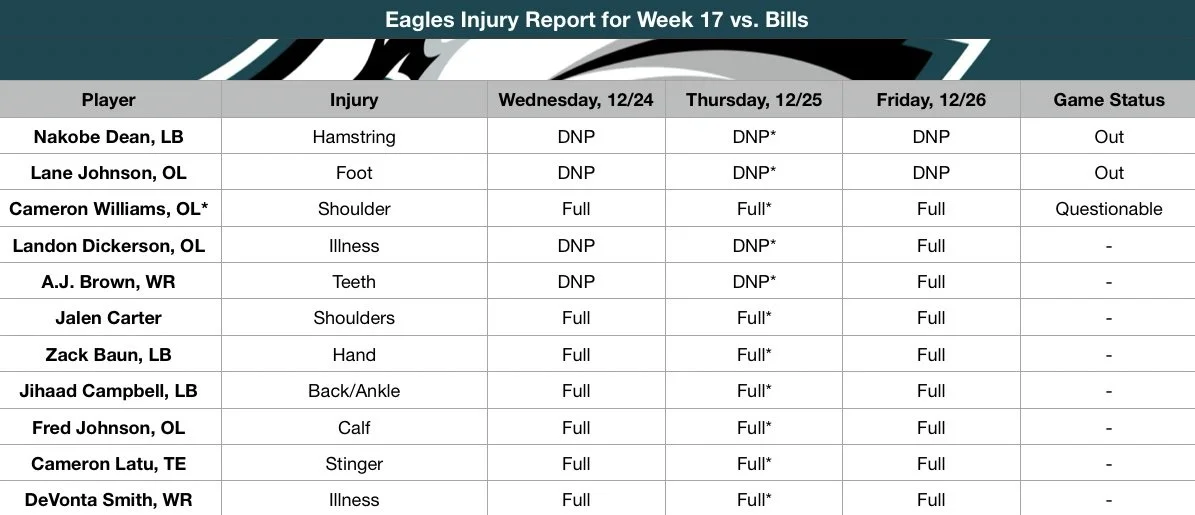 Eagles Injury Report for Week 17 vs. Bills

| Player | Injury | Wednesday, 12/24 | Thursday, 12/25 | Friday, 12/26 | Game Status |
|---|---|---|---|---|---|
| Nakobe Dean, LB | Hamstring | DNP | DNP* | DNP | Out |
| Lane Johnson, OL | Foot | DNP | DNP* | DNP | Out |
| Cameron Williams, OL* | Shoulder | Full | Full* | Full | Questionable |
| Landon Dickerson, OL | Illness | DNP | DNP* | Full | - |
| A.J. Brown, WR | Teeth | DNP | DNP* | Full | - |
| Jalen Carter | Shoulders | Full | Full* | Full | - |
| Zack Baun, LB | Hand | Full | Full* | Full | - |
| Jihaad Campbell, LB | Back/Ankle | Full | Full* | Full | - |
| Fred Johnson, OL | Calf | Full | Full* | Full | - |
| Cameron Latu, TE | Stinger | Full | Full* | Full | - |
| DeVonta Smith, WR | Illness | Full | Full* | Full | - |